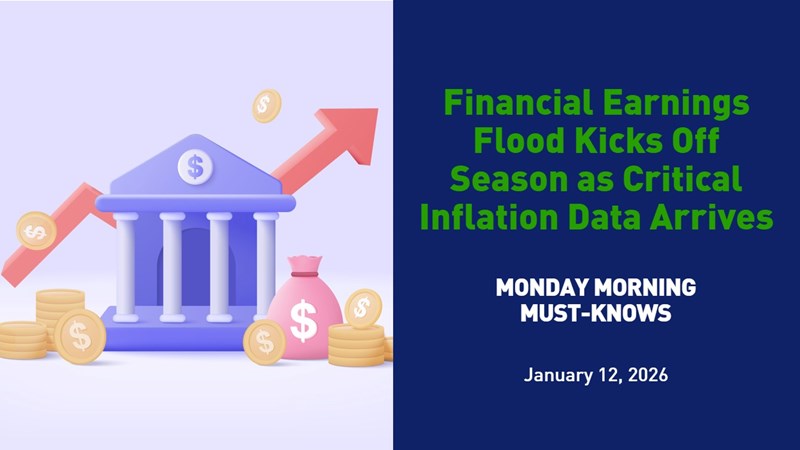 Financial Earnings Flood Kicks Off Season as Critical Inflation Data Arrives

MONDAY MORNING MUST-KNOWS

January 12, 2026